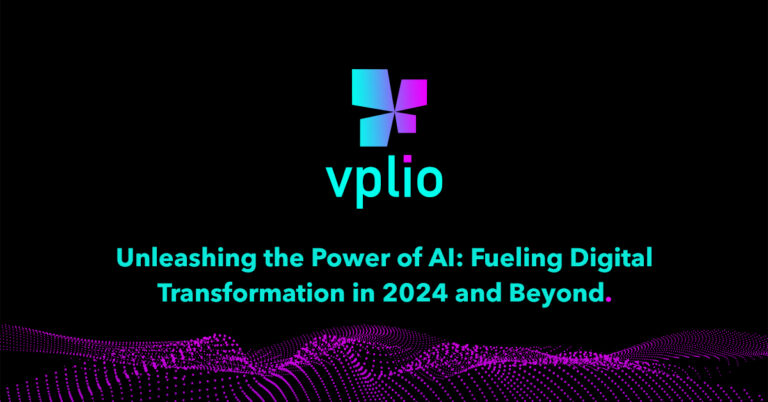 vplio

Unleashing the Power of AI: Fueling Digital Transformation in 2024 and Beyond.